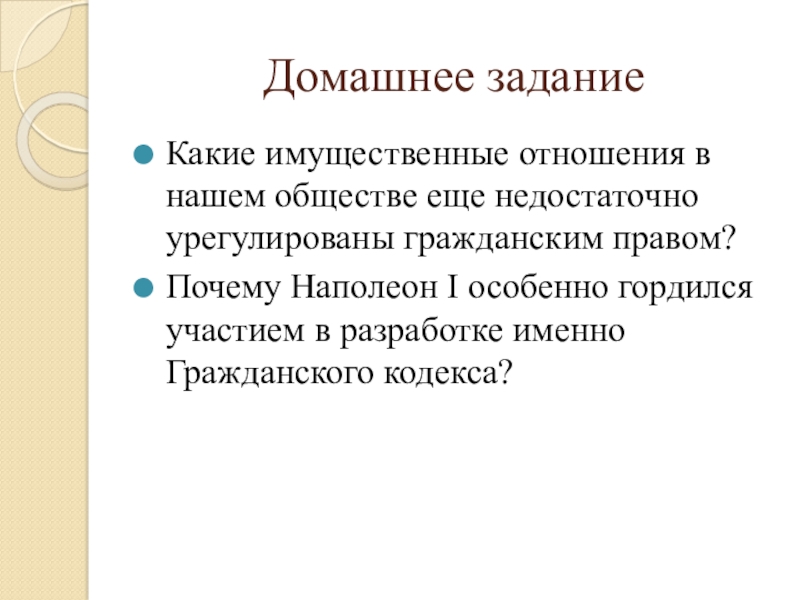 Домашнее задание

Какие имущественные отношения в нашем обществе еще недостаточно урегулированы гражданским правом?

Почему Наполеон I особенно гордился участием в разработке именно Гражданского кодекса?